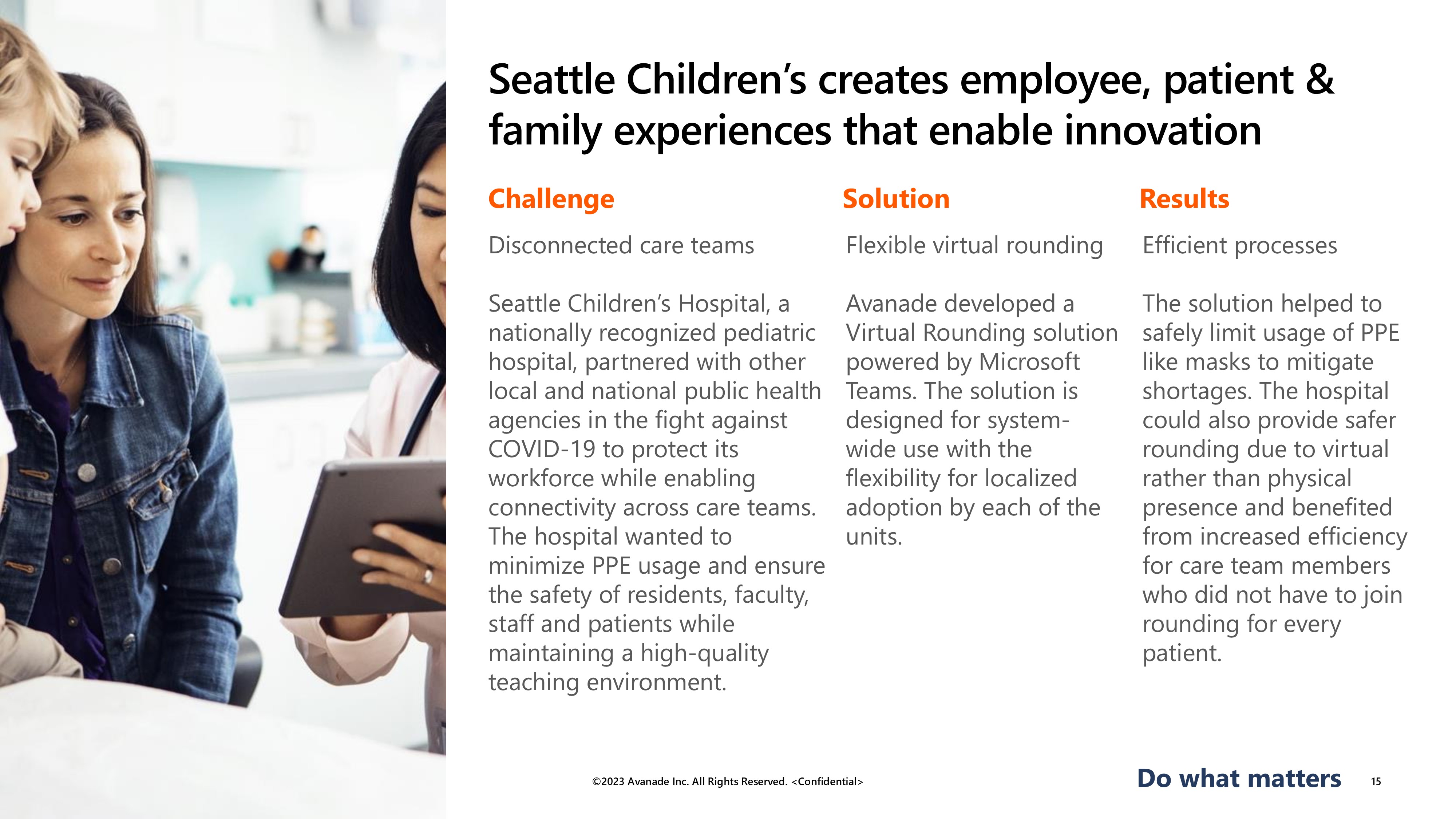 Seattle Children's creates employee, patient & family experiences that enable innovation

Challenge

Disconnected care teams

Seattle Children's Hospital, a nationally recognized pediatric hospital, partnered with other local and national public health agencies in the fight against COVID-19 to protect its workforce while enabling connectivity across care teams. The hospital wanted to minimize PPE usage and ensure the safety of residents, faculty, staff and patients while maintaining a high-quality teaching environment.

Solution

Flexible virtual rounding

Avanade developed a Virtual Rounding solution powered by Microsoft Teams. The solution is designed for system-wide use with the flexibility for localized adoption by each of the units.

Results

Efficient processes

The solution helped to safely limit usage of PPE like masks to mitigate shortages. The hospital could also provide safer rounding due to virtual rather than physical presence and benefited from increased efficiency for care team members who did not have to join rounding for every patient.

©2023 Avanade Inc. All Rights Reserved. <Confidential>

Do what matters

15